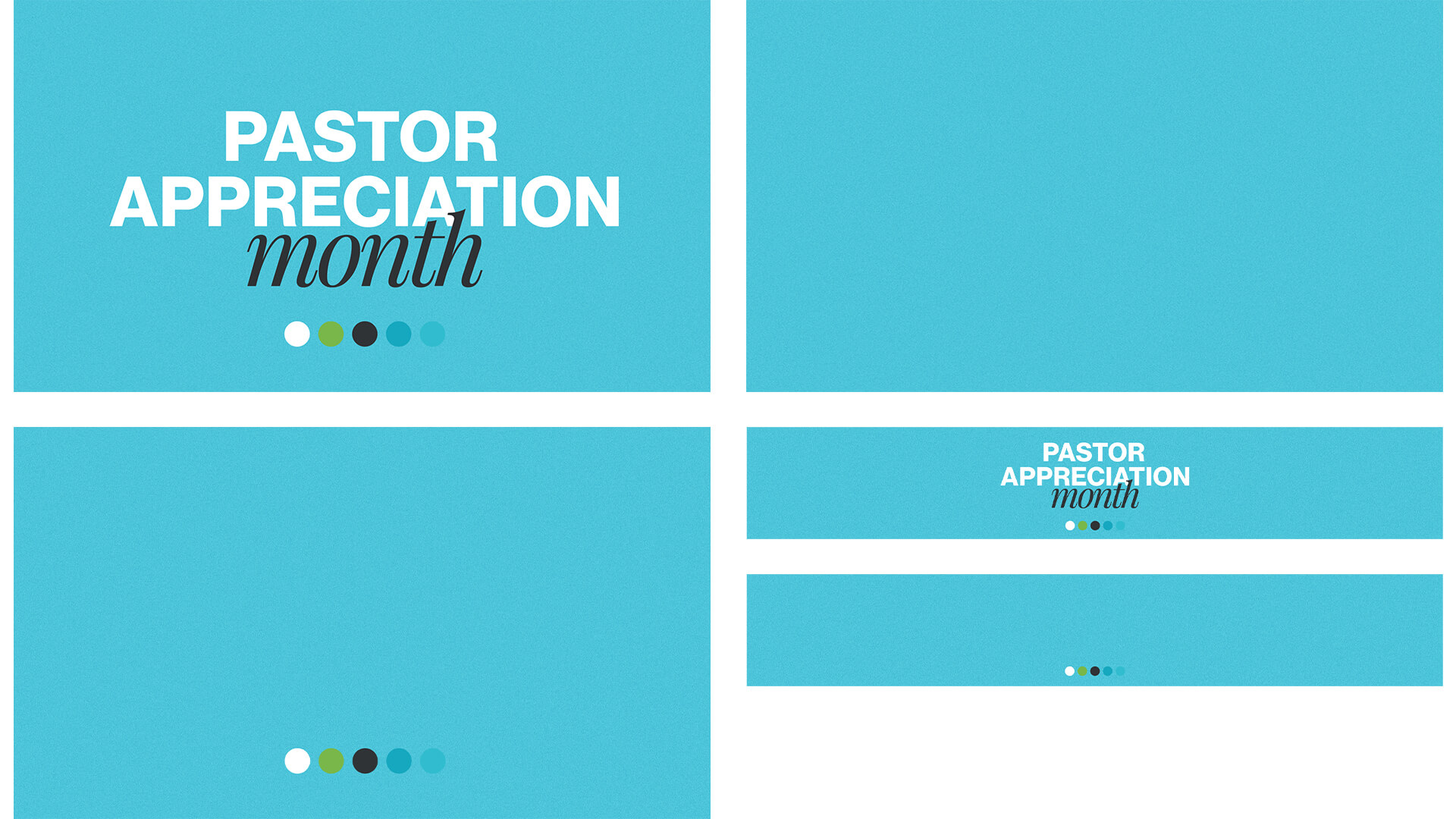 PASTOR APPRECIATION month

PASTOR APPRECIATION month